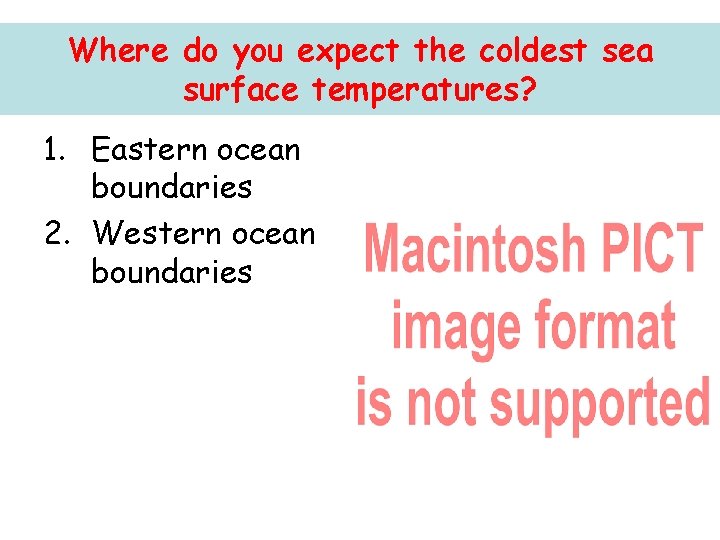 Where do you expect the coldest sea surface temperatures?

1. Eastern ocean boundaries
2. Western ocean boundaries

Macintosh PICT image format is not supported